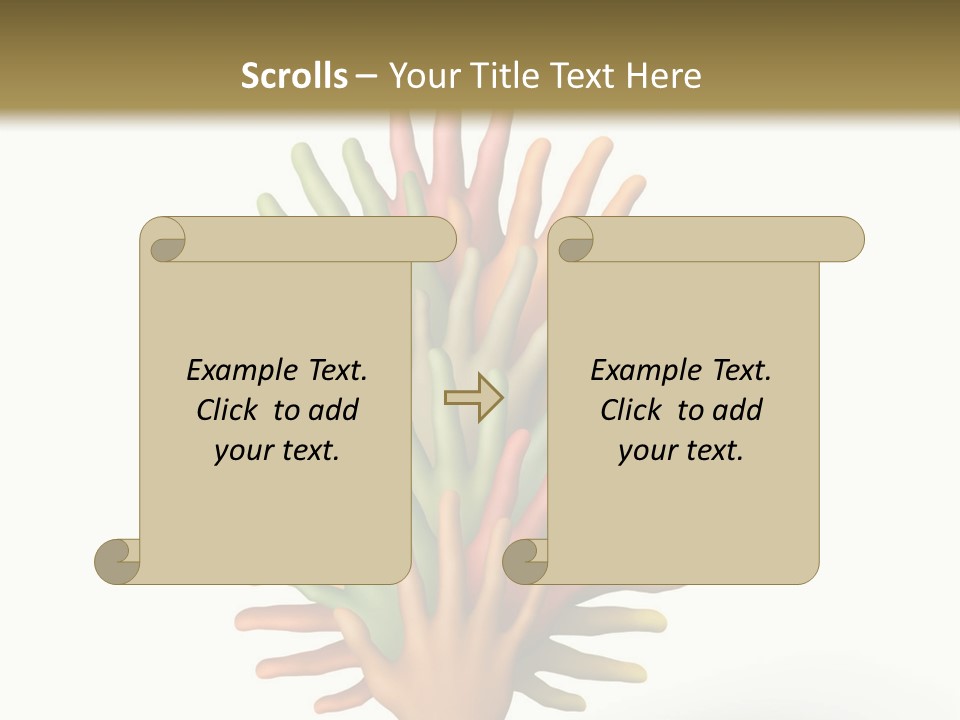 Scrolls – Your Title Text Here

Example Text. Click to add your text.

Example Text. Click to add your text.